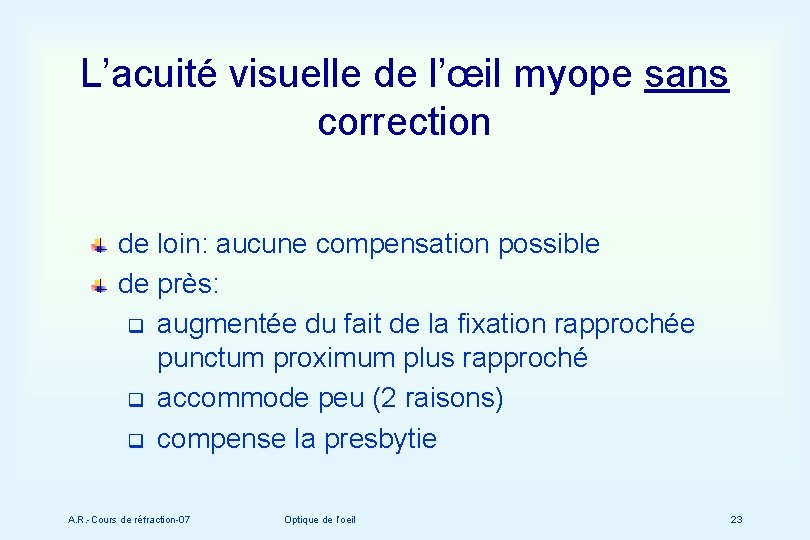 L’acuité visuelle de l’œil myope sans correction

de loin: aucune compensation possible
de près:
augmentée du fait de la fixation rapprochée punctum proximum plus rapproché
accommode peu (2 raisons)
compense la presbytie

A.R.- Cours de réfraction-07
Optique de l'oeil
23